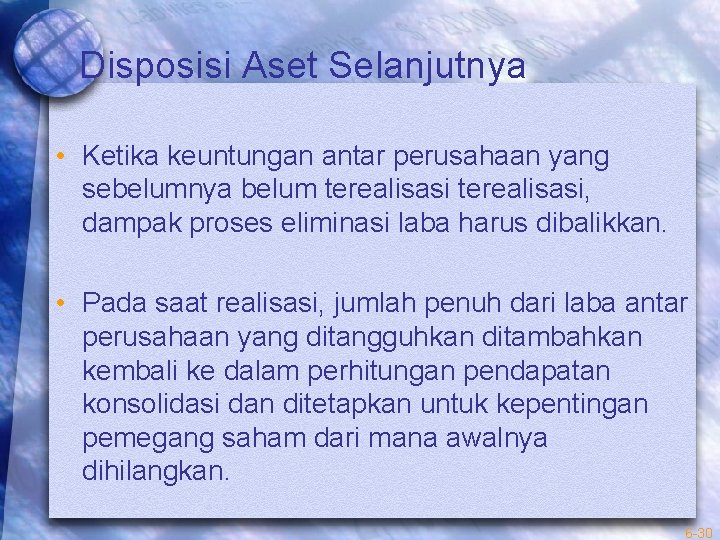 Disposisi Aset Selanjutnya

• Ketika keuntungan antar perusahaan yang sebelumnya belum terealisasi terealisasi, dampak proses eliminasi laba harus dibalikkan.

• Pada saat realisasi, jumlah penuh dari laba antar perusahaan yang ditangguhkan ditambahkan kembali ke dalam perhitungan pendapatan konsolidasi dan ditetapkan untuk kepentingan pemegang saham dari mana awalnya dihilangkan.

6-30